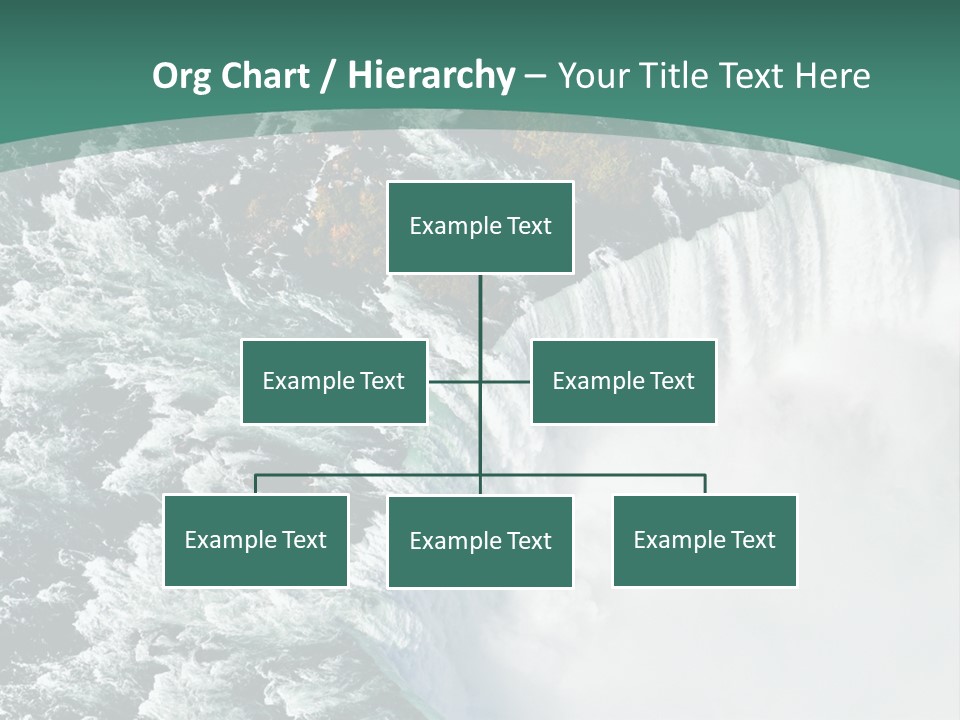 Org Chart / Hierarchy – Your Title Text Here

Example Text

Example Text

Example Text

Example Text

Example Text

Example Text